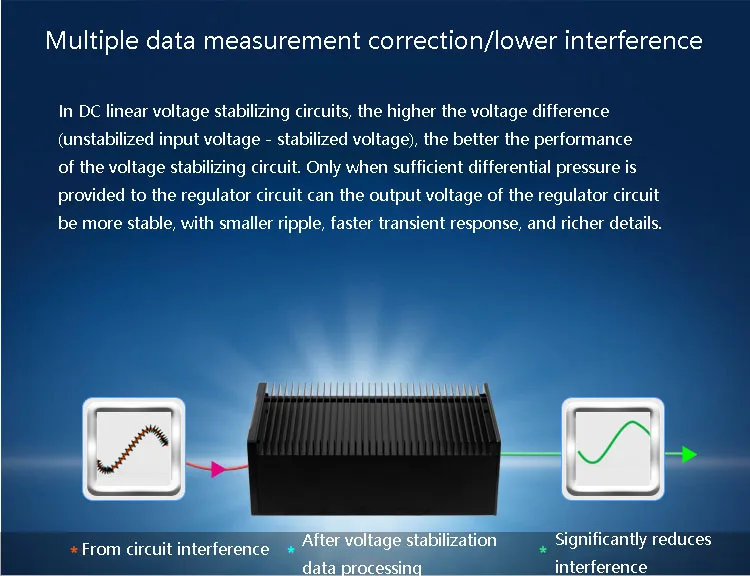 Multiple data measurement correction/lower interference

In DC linear voltage stabilizing circuits, the higher the voltage difference (unstabilized input voltage - stabilized voltage), the better the performance of the voltage stabilizing circuit. Only when sufficient differential pressure is provided to the regulator circuit can the output voltage of the regulator circuit be more stable, with smaller ripple, faster transient response, and richer details.

* From circuit interference

* After voltage stabilization data processing

* Significantly reduces interference